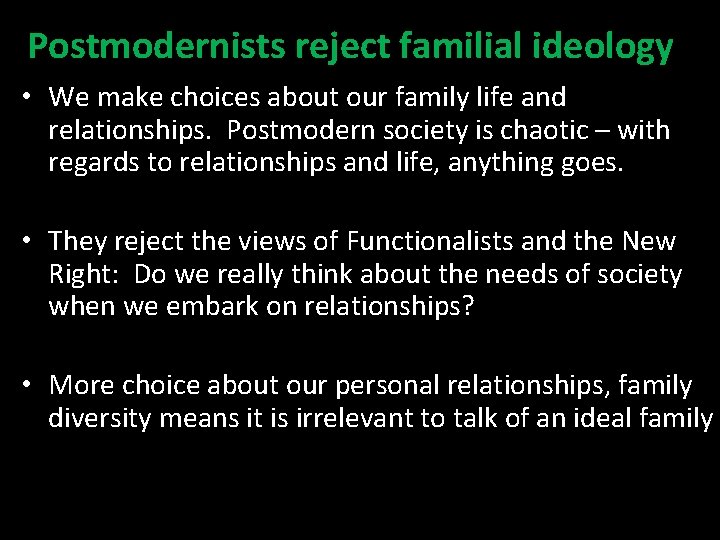 Postmodernists reject familial ideology

• We make choices about our family life and relationships. Postmodern society is chaotic – with regards to relationships and life, anything goes.

• They reject the views of Functionalists and the New Right: Do we really think about the needs of society when we embark on relationships?

• More choice about our personal relationships, family diversity means it is irrelevant to talk of an ideal family